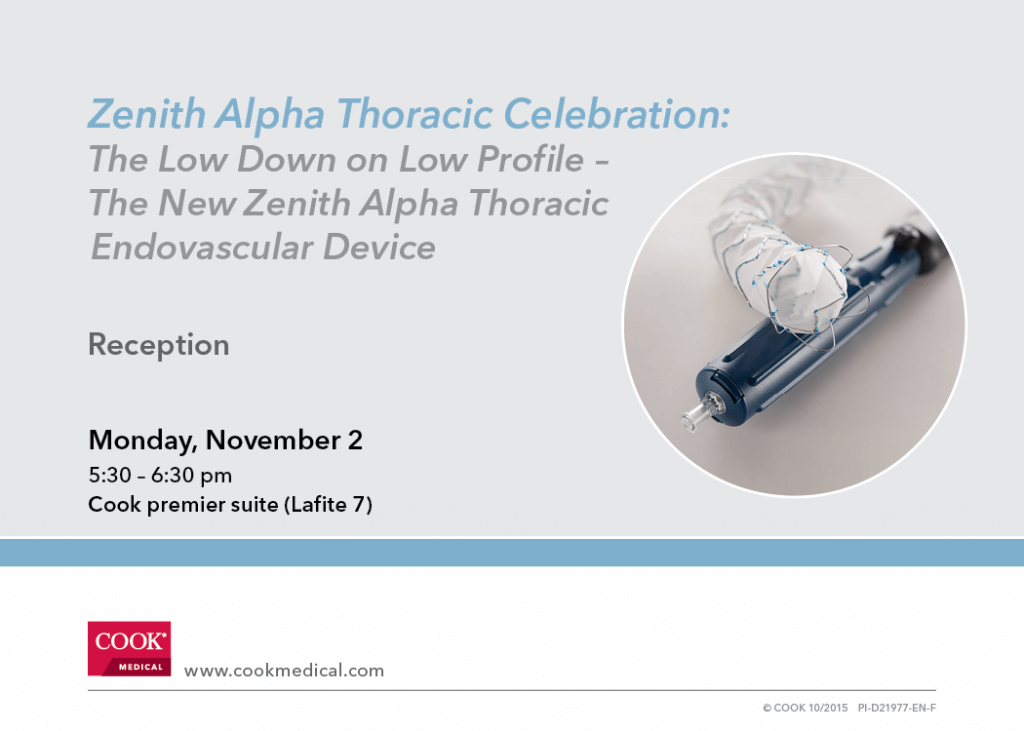 Zenith Alpha Thoracic Celebration:
The Low Down on Low Profile – The New Zenith Alpha Thoracic Endovascular Device

Reception

Monday, November 2
5:30 – 6:30 pm
Cook premier suite (Lafite 7)

COOK® MEDICAL
www.cookmedical.com

© COOK 10/2015 PI-D21977-EN-F